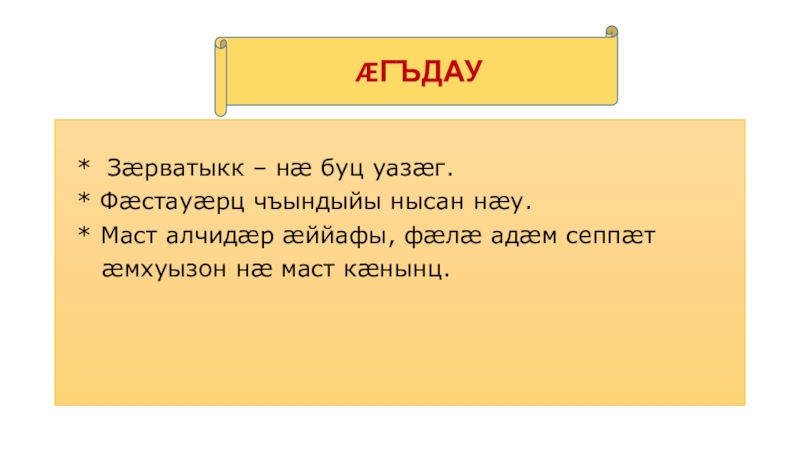 ÆГЪДАУ

* Зæрватыкк – нæ буц уазæг.
* Фæстауæрц чъындыйы нысан нæу.
* Маст алчидæр æййафы, фæлæ адæм сеппæт æмхуызон нæ маст кæнынц.